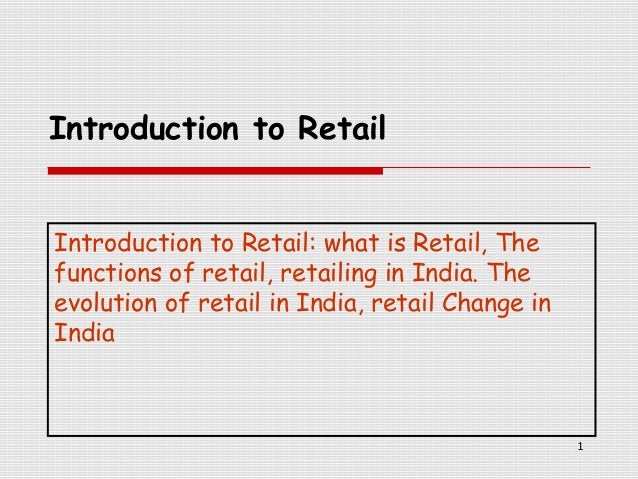 Introduction to Retail

Introduction to Retail: what is Retail, The functions of retail, retailing in India. The evolution of retail in India, retail Change in India

1